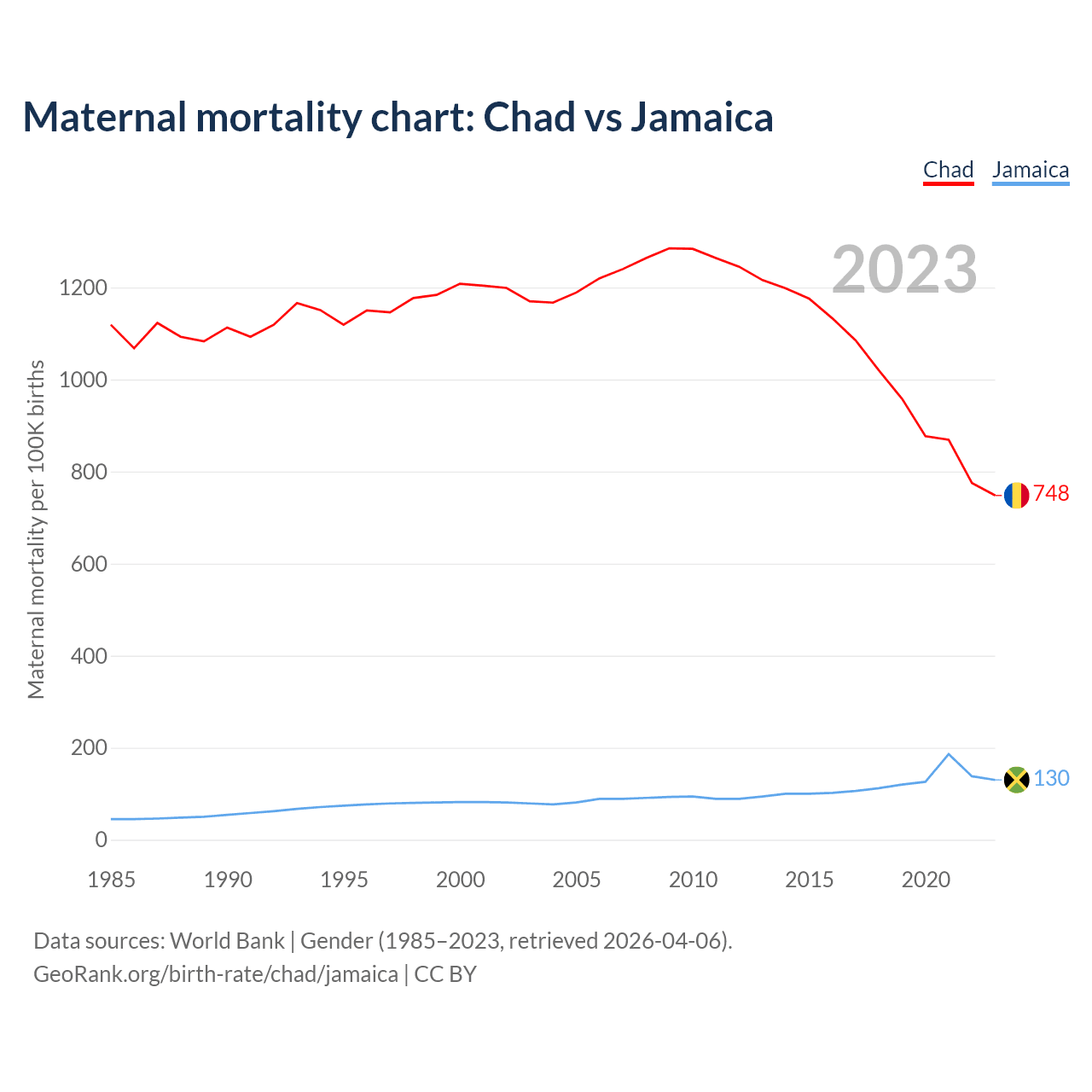 Maternal mortality chart: Chad vs Jamaica

Chad Jamaica

2023

Maternal mortality per 100K births

1200
1000
800
600
400
200
0

748
130

1985 1990 1995 2000 2005 2010 2015 2020

Data sources: World Bank | Gender (1985–2023, retrieved 2026-04-06).
GeoRank.org/birth-rate/chad/jamaica | CC BY